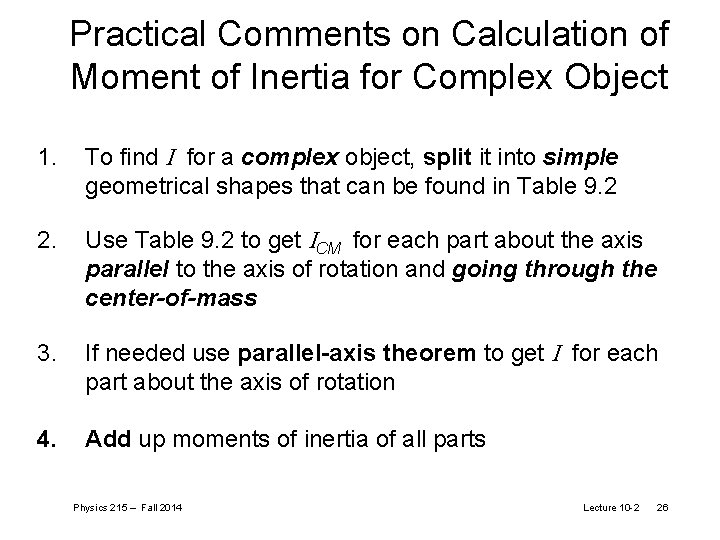 Practical Comments on Calculation of Moment of Inertia for Complex Object

1. To find $I$ for a complex object, split it into simple geometrical shapes that can be found in Table 9.2

2. Use Table 9.2 to get $I_{CM}$ for each part about the axis parallel to the axis of rotation and going through the center-of-mass

3. If needed use parallel-axis theorem to get $I$ for each part about the axis of rotation

4. Add up moments of inertia of all parts

Physics 215 – Fall 2014

Lecture 10-2 26